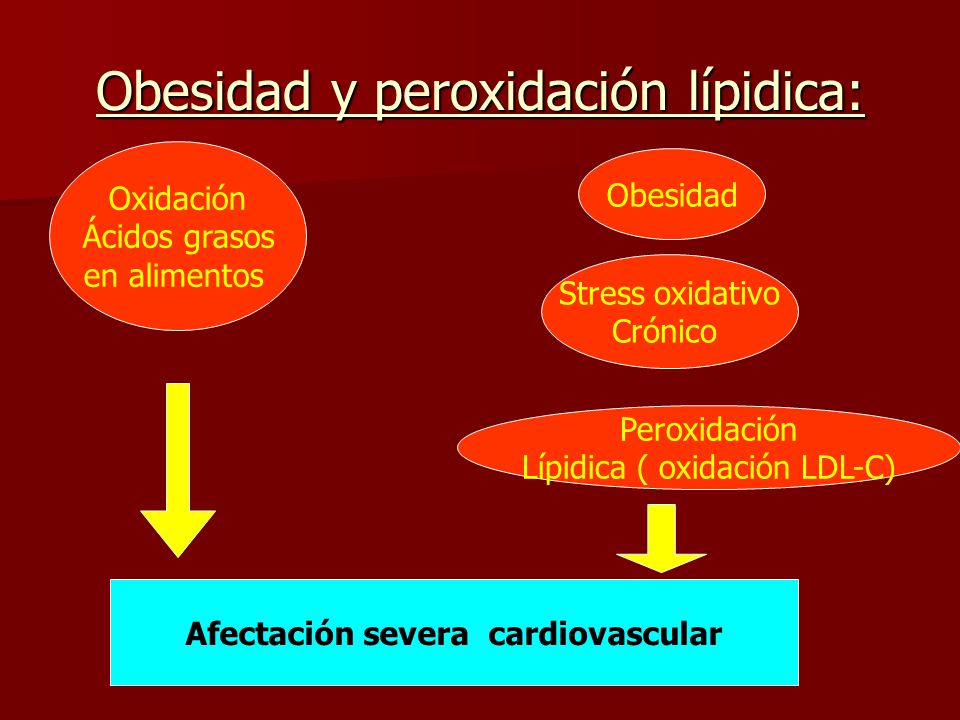 Obesidad y peroxidación lípidica:

Oxidación
Ácidos grasos
en alimentos

Obesidad

Stress oxidativo
Crónico

Peroxidación
Lípidica ( oxidación LDL-C)

Afectación severa cardiovascular